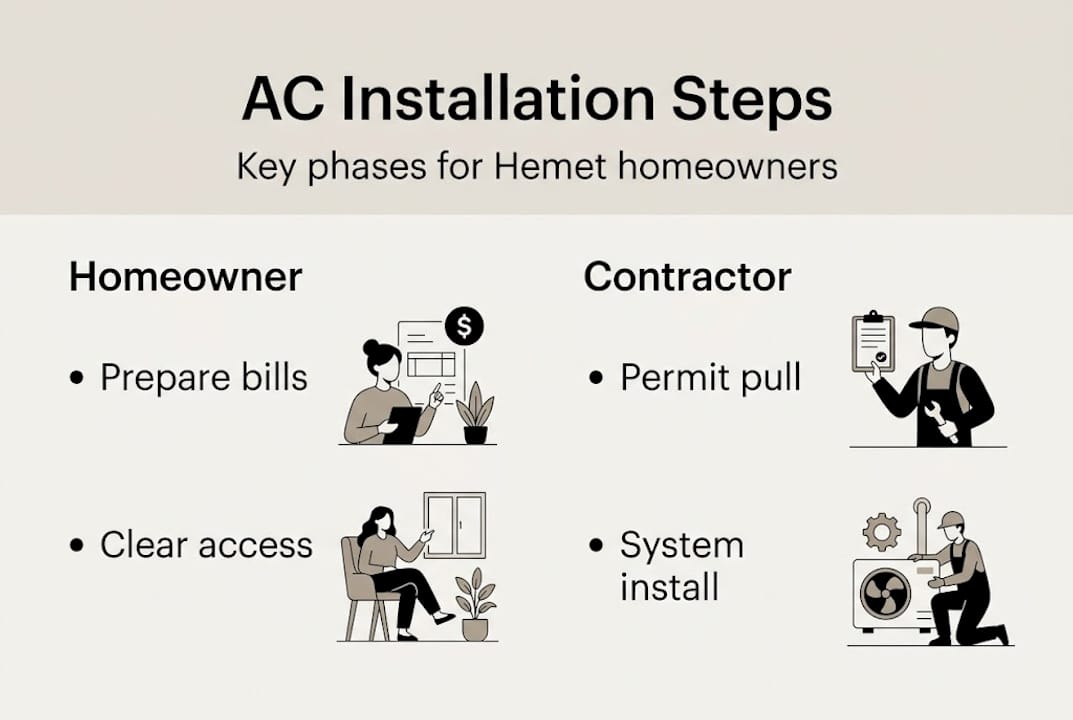 AC Installation Steps

Key phases for Hemet homeowners

Homeowner

• Prepare bills

• Clear access

Contractor

• Permit pull

• System install